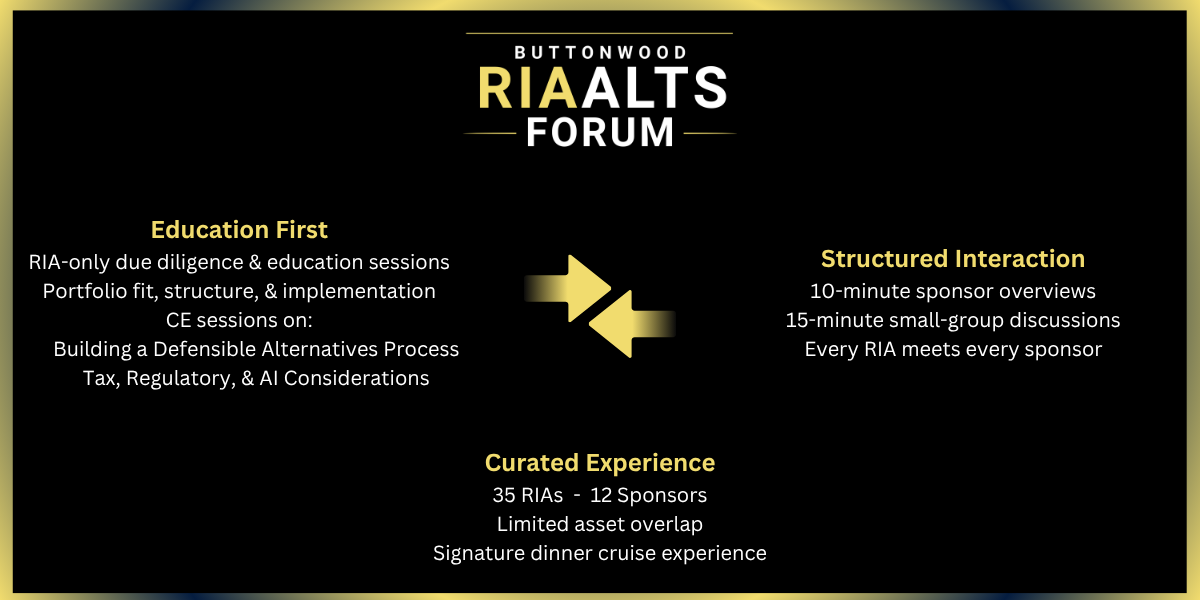 BUTTONWOOD
RIAALTS
FORUM

Education First
RIA-only due diligence & education sessions
Portfolio fit, structure, & implementation
CE sessions on:
Building a Defensible Alternatives Process
Tax, Regulatory, & AI Considerations

Structured Interaction
10-minute sponsor overviews
15-minute small-group discussions
Every RIA meets every sponsor

Curated Experience
35 RIAs - 12 Sponsors
Limited asset overlap
Signature dinner cruise experience